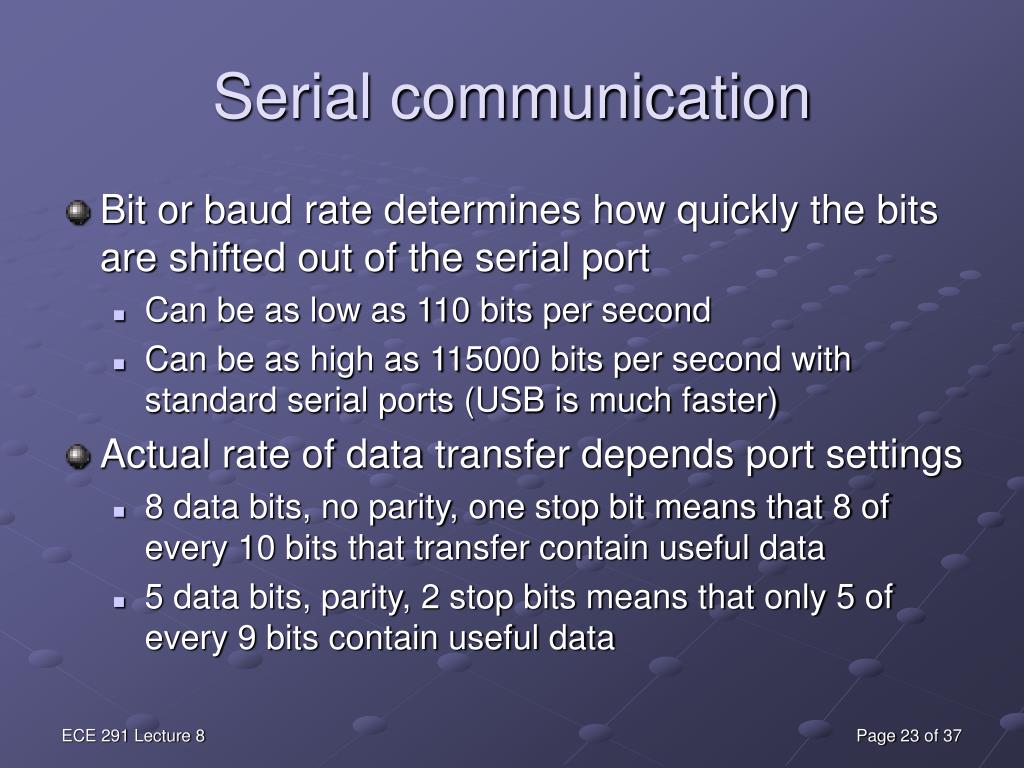 Serial communication

Bit or baud rate determines how quickly the bits are shifted out of the serial port

Can be as low as 110 bits per second

Can be as high as 115000 bits per second with standard serial ports (USB is much faster)

Actual rate of data transfer depends port settings

8 data bits, no parity, one stop bit means that 8 of every 10 bits that transfer contain useful data

5 data bits, parity, 2 stop bits means that only 5 of every 9 bits contain useful data

ECE 291 Lecture 8

Page 23 of 37